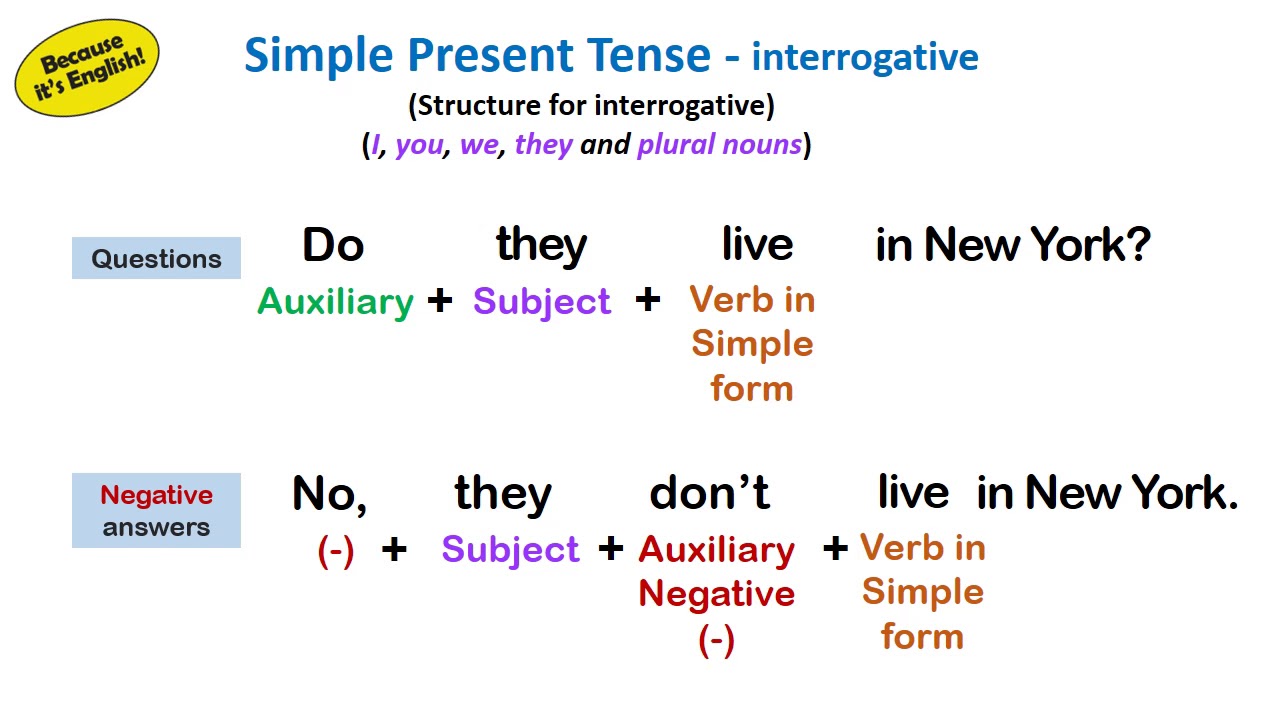 Because it's English!

Simple Present Tense - interrogative
(Structure for interrogative)
(I, you, we, they and plural nouns)

Questions

Do they live in New York?
Auxiliary + Subject + Verb in Simple form

Negative answers

No, they don't live in New York.
(-) + Subject + Auxiliary Negative (-) + Verb in Simple form